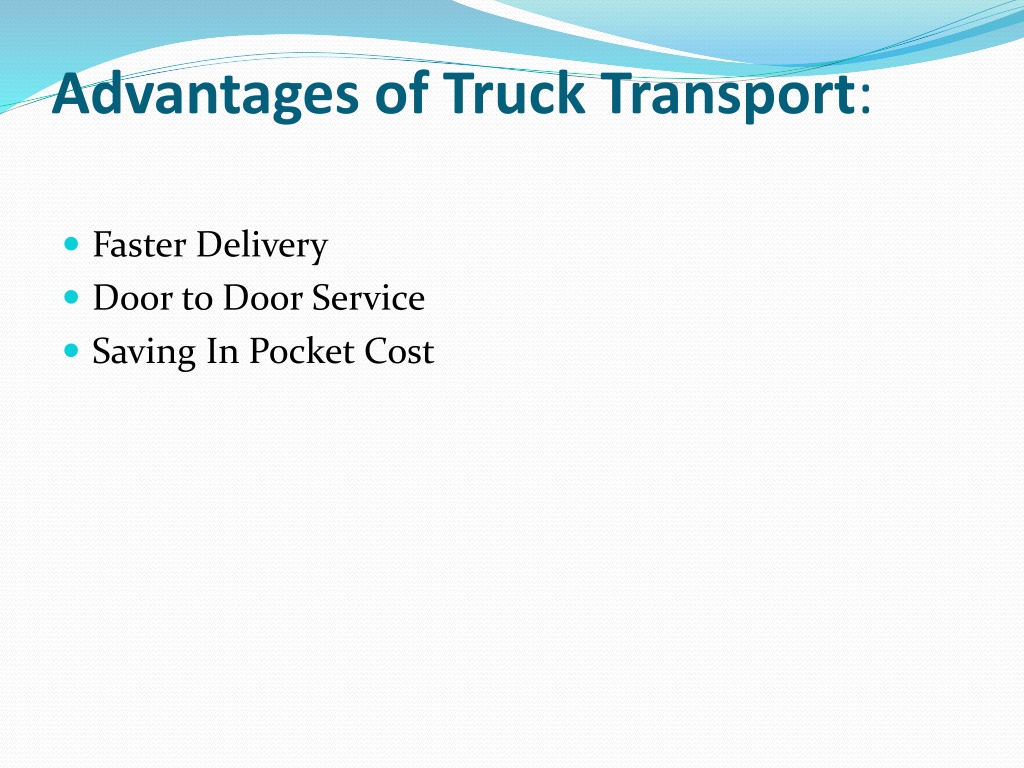 Advantages of Truck Transport:

- Faster Delivery
- Door to Door Service
- Saving In Pocket Cost